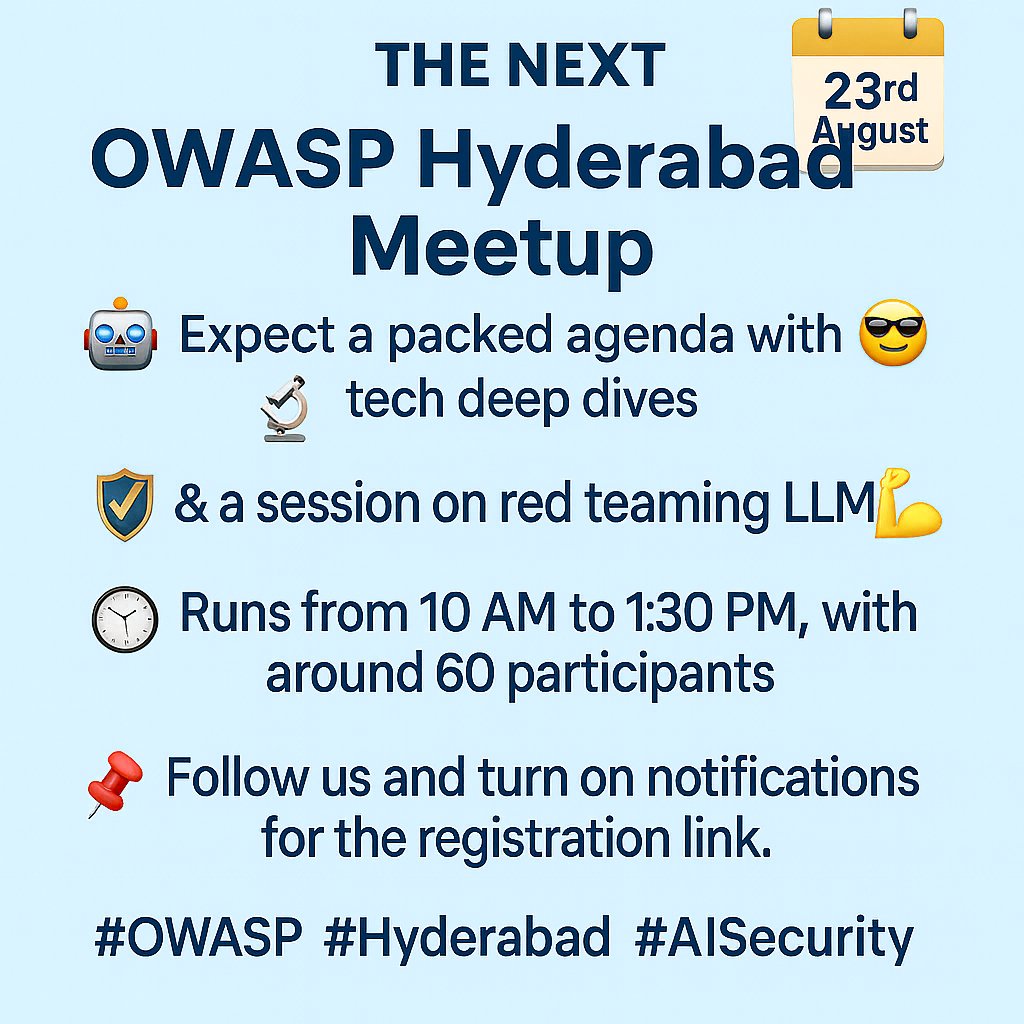 THE NEXT

23rd August

OWASP Hyderabad Meetup

Expect a packed agenda with tech deep dives

& a session on red teaming LLM

Runs from 10 AM to 1:30 PM, with around 60 participants

Follow us and turn on notifications for the registration link.

#OWASP #Hyderabad #AISecurity